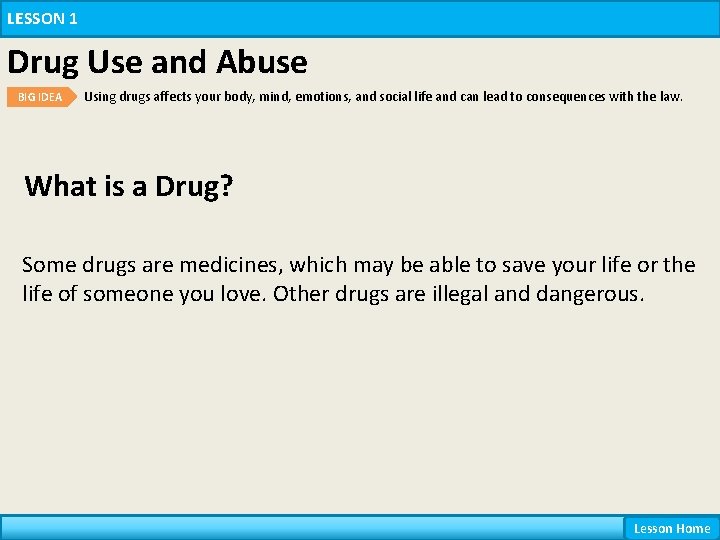 LESSON 1

Drug Use and Abuse

BIG IDEA Using drugs affects your body, mind, emotions, and social life and can lead to consequences with the law.

What is a Drug?

Some drugs are medicines, which may be able to save your life or the life of someone you love. Other drugs are illegal and dangerous.

Lesson Home